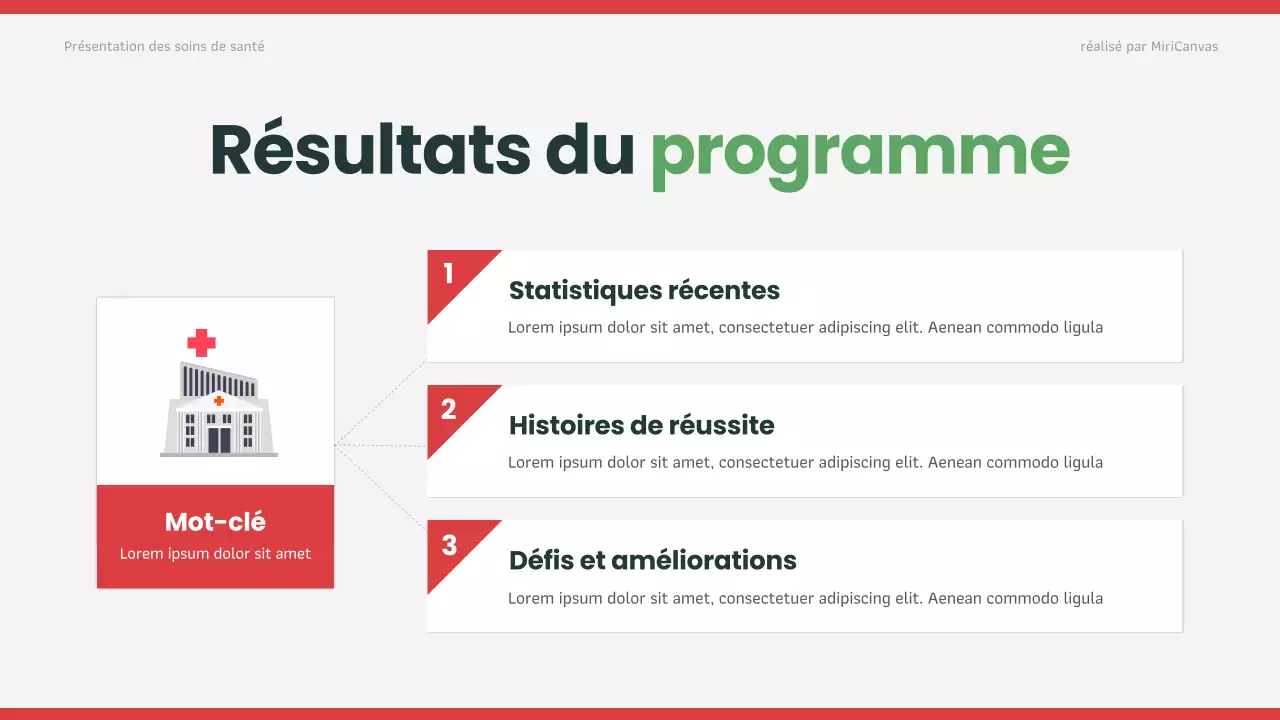 Présentation des soins de santé

réalisé par MiriCanvas

Résultats du programme

Mot-clé
Lorem ipsum dolor sit amet

1
Statistiques récentes
Lorem ipsum dolor sit amet, consectetuer adipiscing elit. Aenean commodo ligula

2
Histoires de réussite
Lorem ipsum dolor sit amet, consectetuer adipiscing elit. Aenean commodo ligula

3
Défis et améliorations
Lorem ipsum dolor sit amet, consectetuer adipiscing elit. Aenean commodo ligula